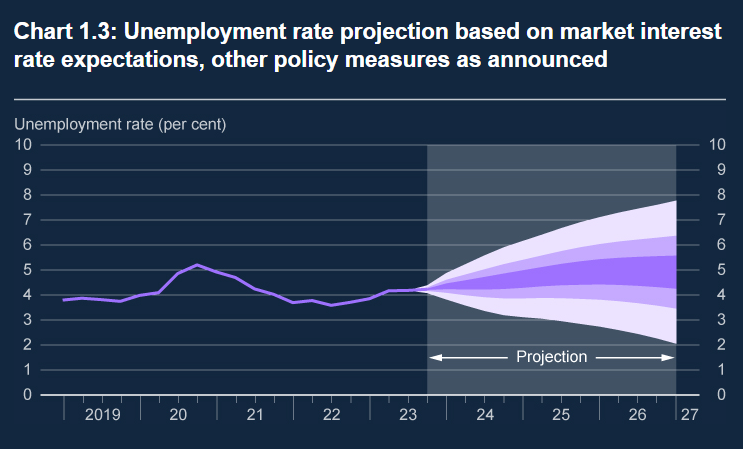 Chart 1.3: Unemployment rate projection based on market interest rate expectations, other policy measures as announced

Unemployment rate (per cent)

10 9 8 7 6 5 4 3 2 1 0

10 9 8 7 6 5 4 3 2 1 0

Projection

2019 20 21 22 23 24 25 26 27